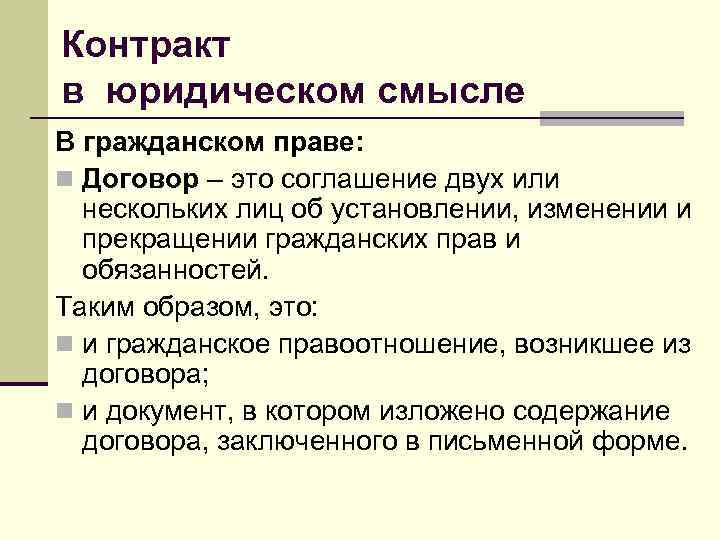 Контракт
в юридическом смысле

В гражданском праве:

Договор – это соглашение двух или нескольких лиц об установлении, изменении и прекращении гражданских прав и обязанностей.

Таким образом, это:

и гражданское правоотношение, возникшее из договора;

и документ, в котором изложено содержание договора, заключенного в письменной форме.